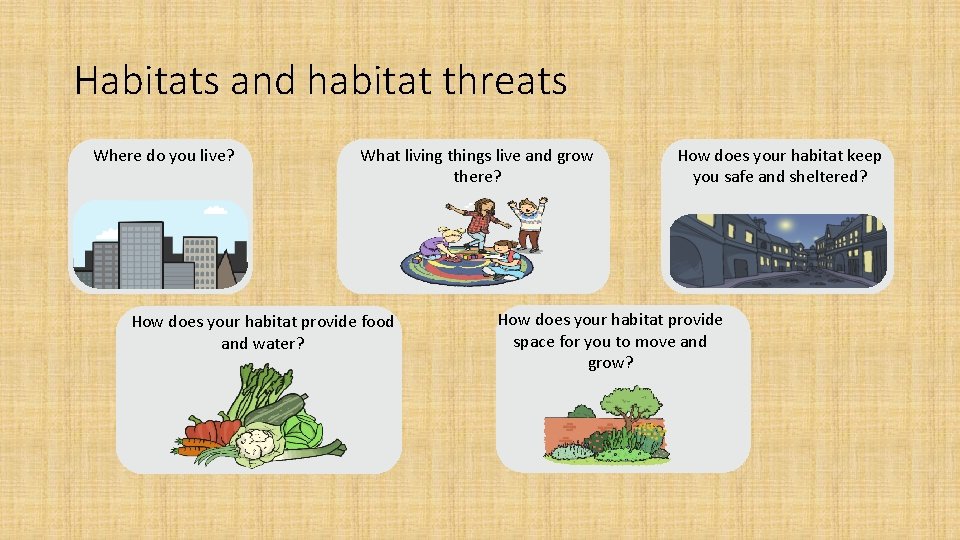 Habitats and habitat threats

Where do you live?

What living things live and grow there?

How does your habitat keep you safe and sheltered?

How does your habitat provide food and water?

How does your habitat provide space for you to move and grow?